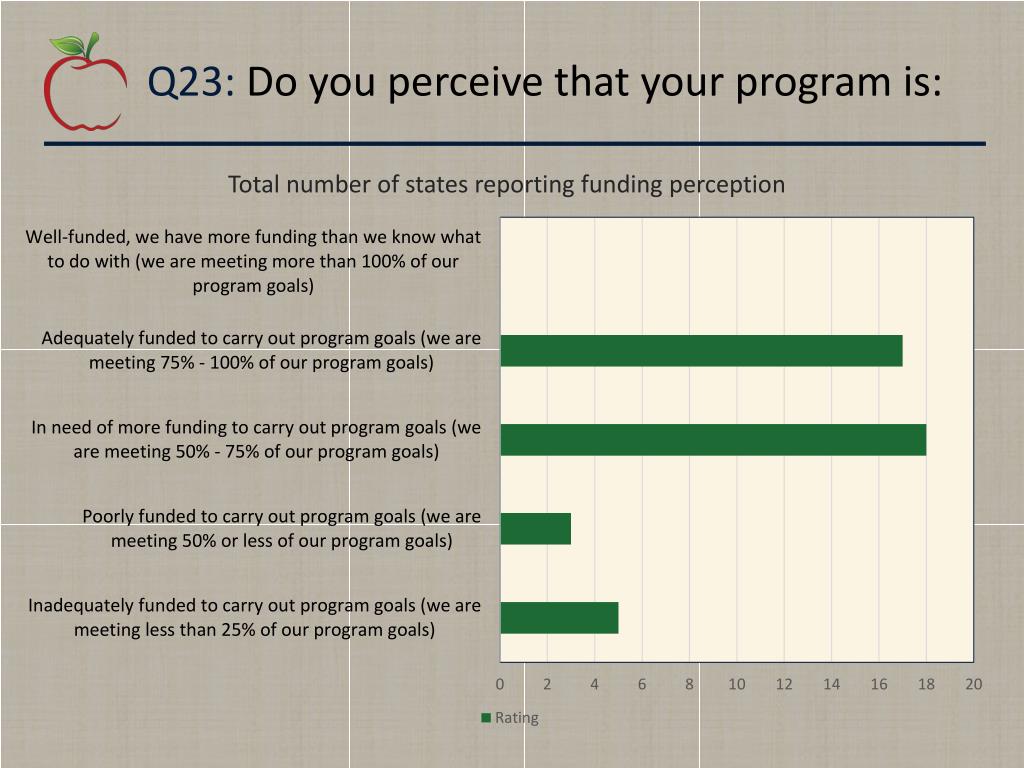 Q23: Do you perceive that your program is:

Total number of states reporting funding perception

Well-funded, we have more funding than we know what to do with (we are meeting more than 100% of our program goals)

Adequately funded to carry out program goals (we are meeting 75% - 100% of our program goals)

In need of more funding to carry out program goals (we are meeting 50% - 75% of our program goals)

Poorly funded to carry out program goals (we are meeting 50% or less of our program goals)

Inadequately funded to carry out program goals (we are meeting less than 25% of our program goals)

0 2 4 6 8 10 12 14 16 18 20

Rating